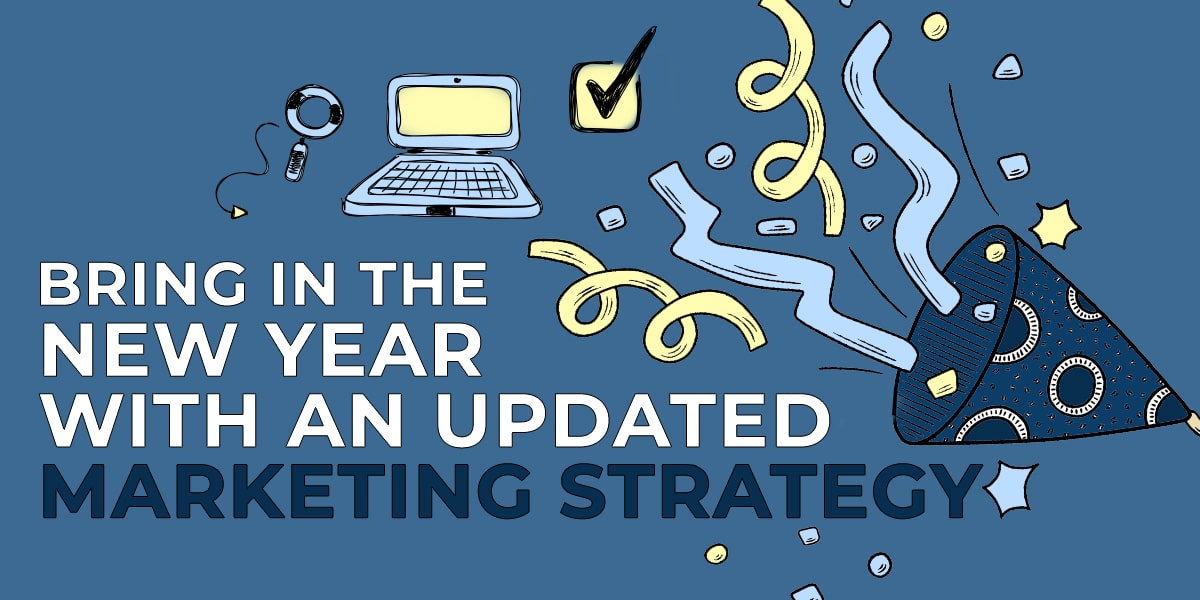 BRING IN THE NEW YEAR WITH AN UPDATED MARKETING STRATEGY